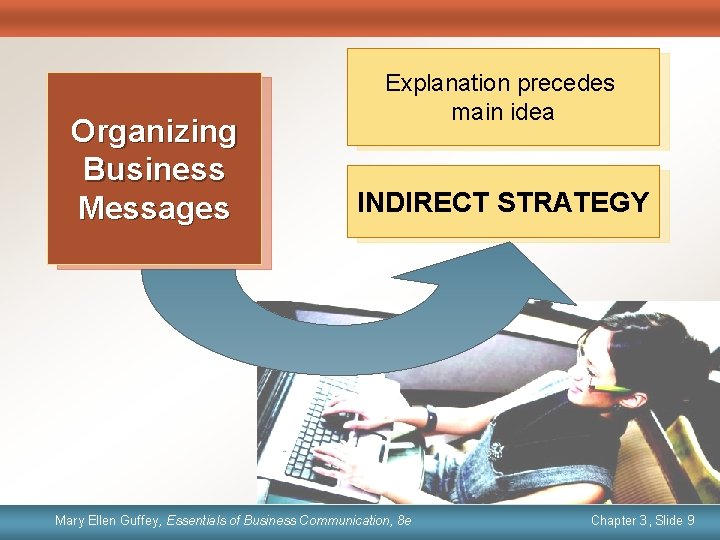 Organizing Business Messages

Explanation precedes main idea

INDIRECT STRATEGY

Mary Ellen Guffey, Essentials of Business Communication, 8e

Chapter 3, Slide 9